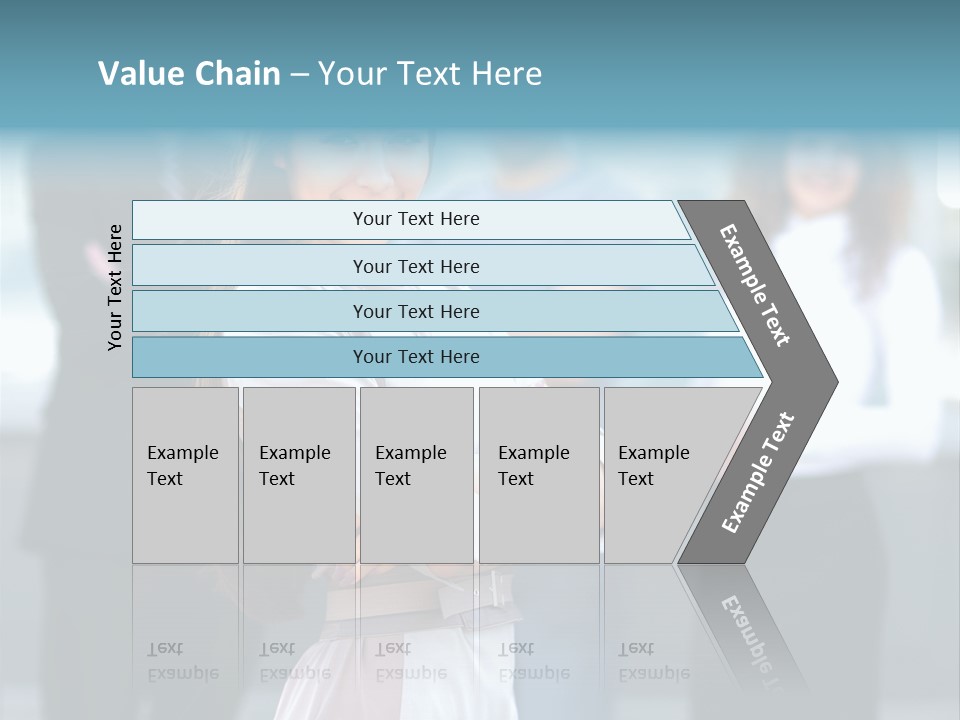 Value Chain – Your Text Here

Your Text Here

Your Text Here

Your Text Here

Your Text Here

Your Text Here

Example Text

Example Text

Example Text

Example Text

Example Text

Example Text

Example Text